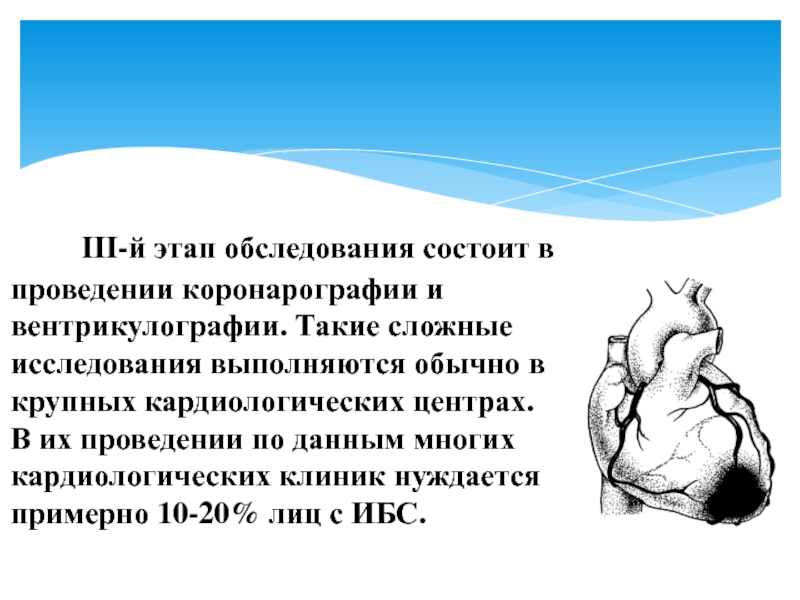 III-й этап обследования состоит в проведении коронарографии и вентрикулографии. Такие сложные исследования выполняются обычно в крупных кардиологических центрах. В их проведении по данным многих кардиологических клиник нуждается примерно 10-20% лиц с ИБС.